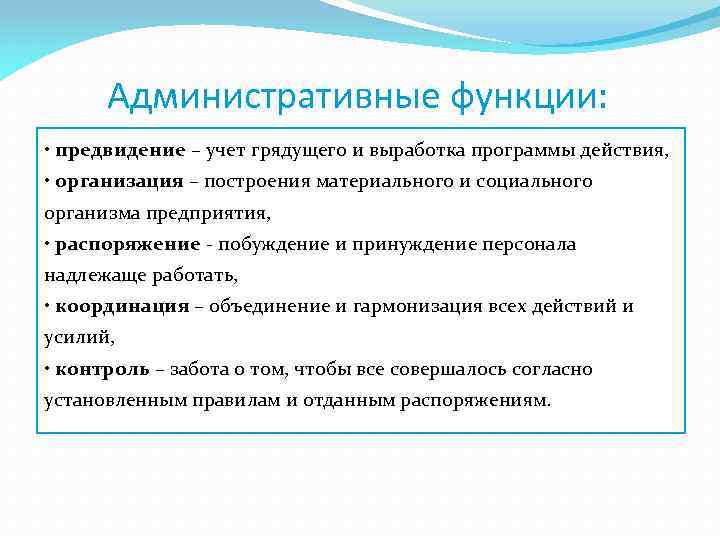 Административные функции:

• предвидение – учет грядущего и выработка программы действия,
• организация – построения материального и социального организма предприятия,
• распоряжение - побуждение и принуждение персонала надлежаще работать,
• координация – объединение и гармонизация всех действий и усилий,
• контроль – забота о том, чтобы все совершалось согласно установленным правилам и отданным распоряжениям.